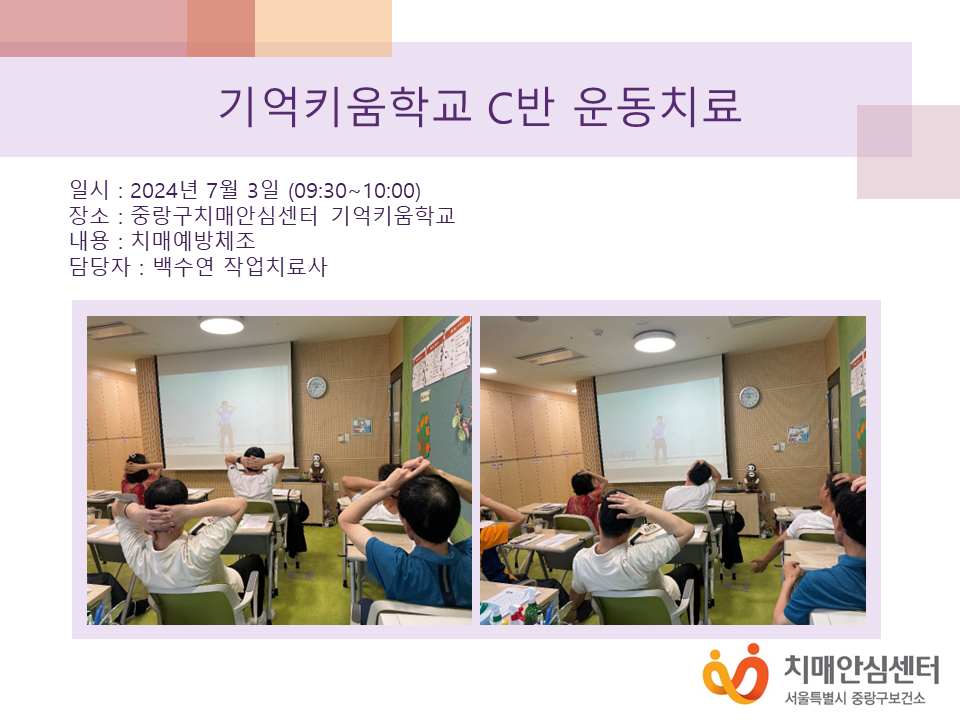 기억키움학교 C반 운동치료

일시 : 2024년 7월 3일 (09:30~10:00)
장소 : 중랑구치매안심센터 기억키움학교
내용 : 치매예방체조
담당자 : 백수연 작업치료사

치매안심센터
서울특별시 중랑구보건소